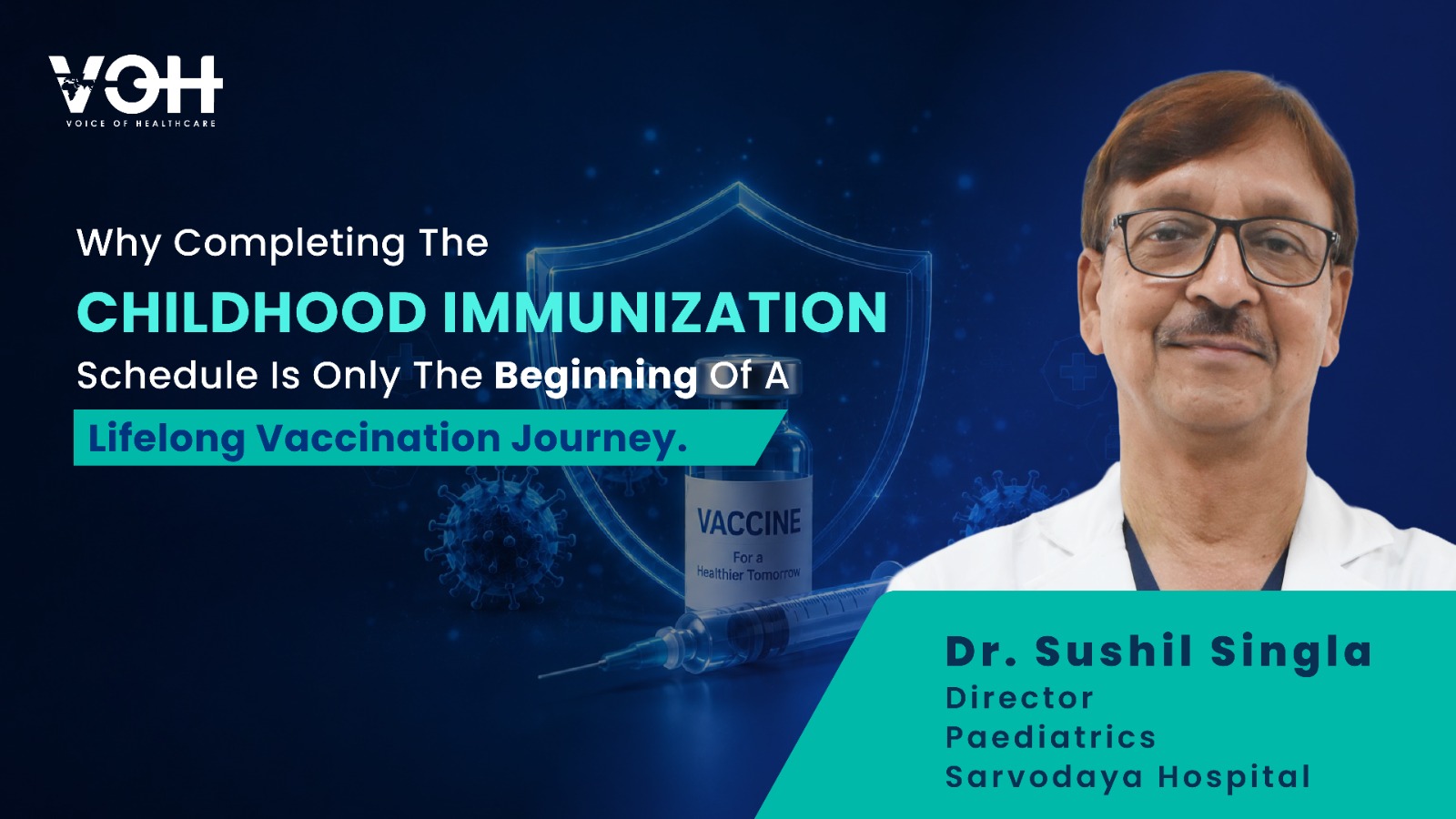 VOH
VOICE OF HEALTHCARE

Why Completing The
CHILDHOOD IMMUNIZATION
Schedule Is Only The Beginning Of A
Lifelong Vaccination Journey.

VACCINE
For a
Healthier Tomorrow

Dr. Sushil Singla
Director
Paediatrics
Sarvodaya Hospital